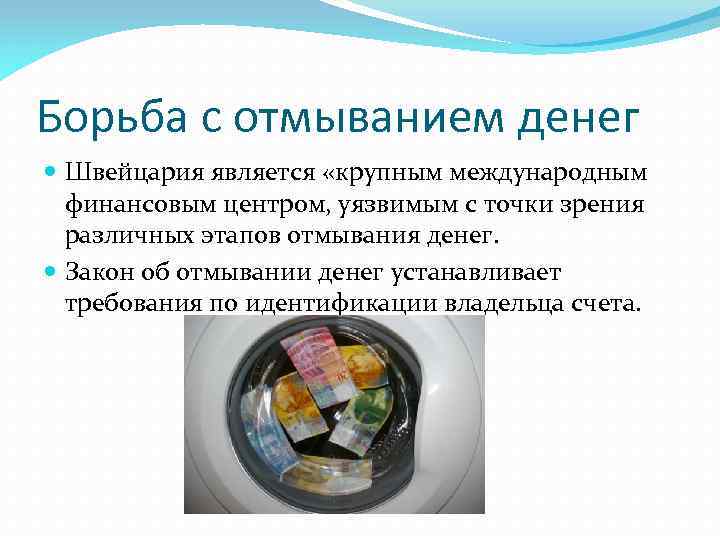 Борьба с отмыванием денег

Швейцария является «крупным международным финансовым центром, уязвимым с точки зрения различных этапов отмывания денег.

Закон об отмывании денег устанавливает требования по идентификации владельца счета.